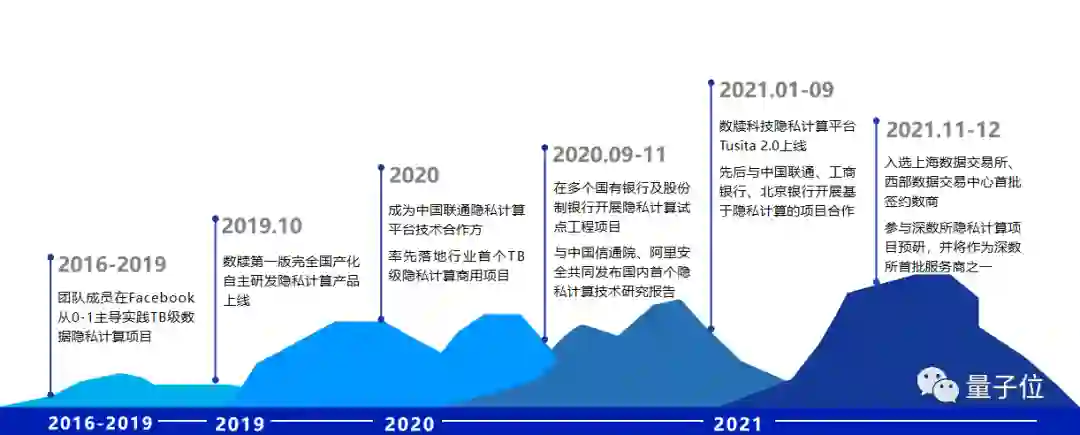 2016-2019
团队成员在Facebook从0-1主导实践TB级数据隐私计算项目

2019.10
数牍第一版完全国产化自主研发隐私计算产品上线

2020
成为中国联通隐私计算平台技术合作方
率先落地行业首个TB级隐私计算商用项目

2020.09-11
在多个国有银行及股份制银行开展隐私计算试点工程项目
与中国信通院、阿里安全共同发布国内首个隐私计算技术研究报告

2021.01-09
数牍科技隐私计算平台Tusita 2.0上线
先后与中国联通、工商银行、北京银行开展基于隐私计算的项目合作

2021.11-12
入选上海数据交易所、西部数据交易中心首批签约数商
参与深数所隐私计算项目预研，并将作为深数所首批服务商之一

量子位

2016-2019
2019
2020
2021